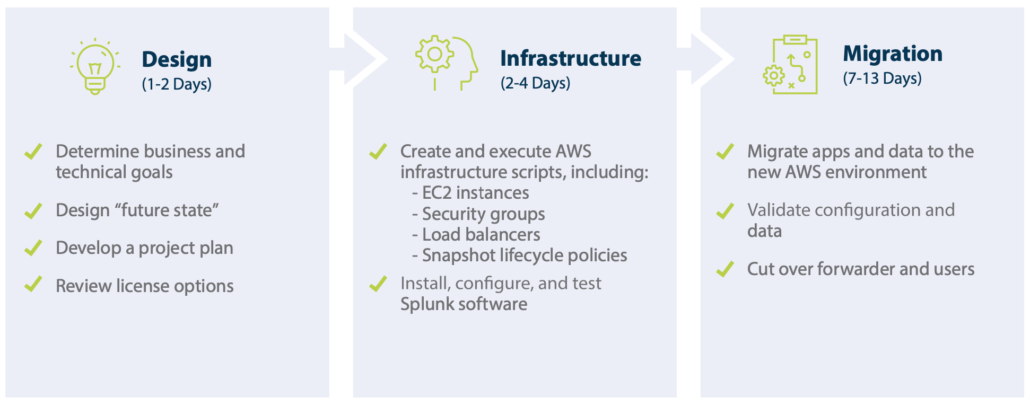 Design
(1-2 Days)

Determine business and technical goals

Design "future state"

Develop a project plan

Review license options

Infrastructure
(2-4 Days)

Create and execute AWS infrastructure scripts, including:
- EC2 instances
- Security groups
- Load balancers
- Snapshot lifecycle policies

Install, configure, and test Splunk software

Migration
(7-13 Days)

Migrate apps and data to the new AWS environment

Validate configuration and data

Cut over forwarder and users